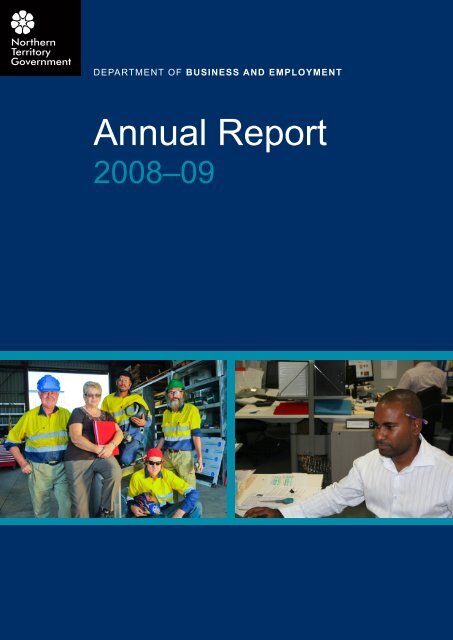 Northern Territory Government

DEPARTMENT OF BUSINESS AND EMPLOYMENT

Annual Report
2008–09